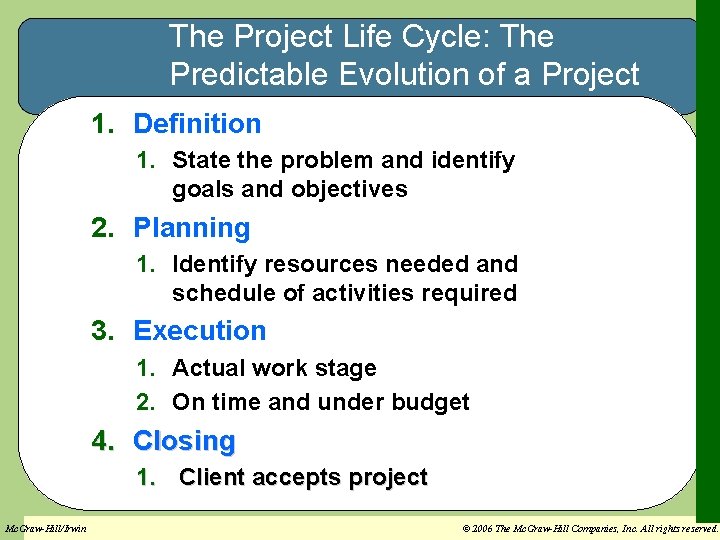 The Project Life Cycle: The Predictable Evolution of a Project

1. Definition
   1. State the problem and identify goals and objectives
2. Planning
   1. Identify resources needed and schedule of activities required
3. Execution
   1. Actual work stage
   2. On time and under budget
4. Closing
   1. Client accepts project

McGraw-Hill/Irwin

© 2006 The McGraw-Hill Companies, Inc. All rights reserved.